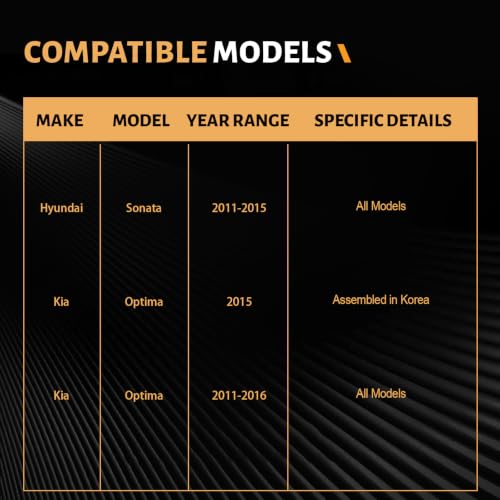 COMPATIBLE MODELS

| MAKE | MODEL | YEAR RANGE | SPECIFIC DETAILS |
|---|---|---|---|
| Hyundai | Sonata | 2011-2015 | All Models |
| Kia | Optima | 2015 | Assembled in Korea |
| Kia | Optima | 2011-2016 | All Models |